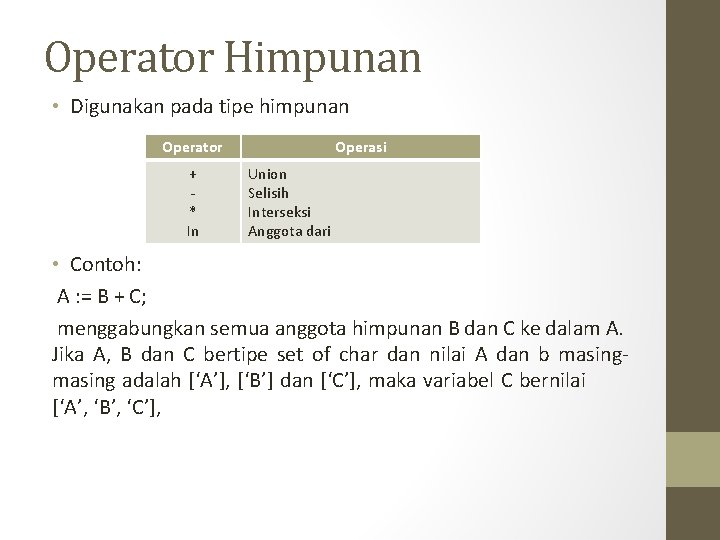 Operator Himpunan

• Digunakan pada tipe himpunan

| Operator | Operasi |
|---|---|
| + | Union |
| - | Selisih |
| * | Interseksi |
| In | Anggota dari |

• Contoh:

A := B + C;

menggabungkan semua anggota himpunan B dan C ke dalam A. Jika A, B dan C bertipe set of char dan nilai A dan b masing-masing adalah [‘A’], [‘B’] dan [‘C’], maka variabel C bernilai [‘A’, ‘B’, ‘C’],